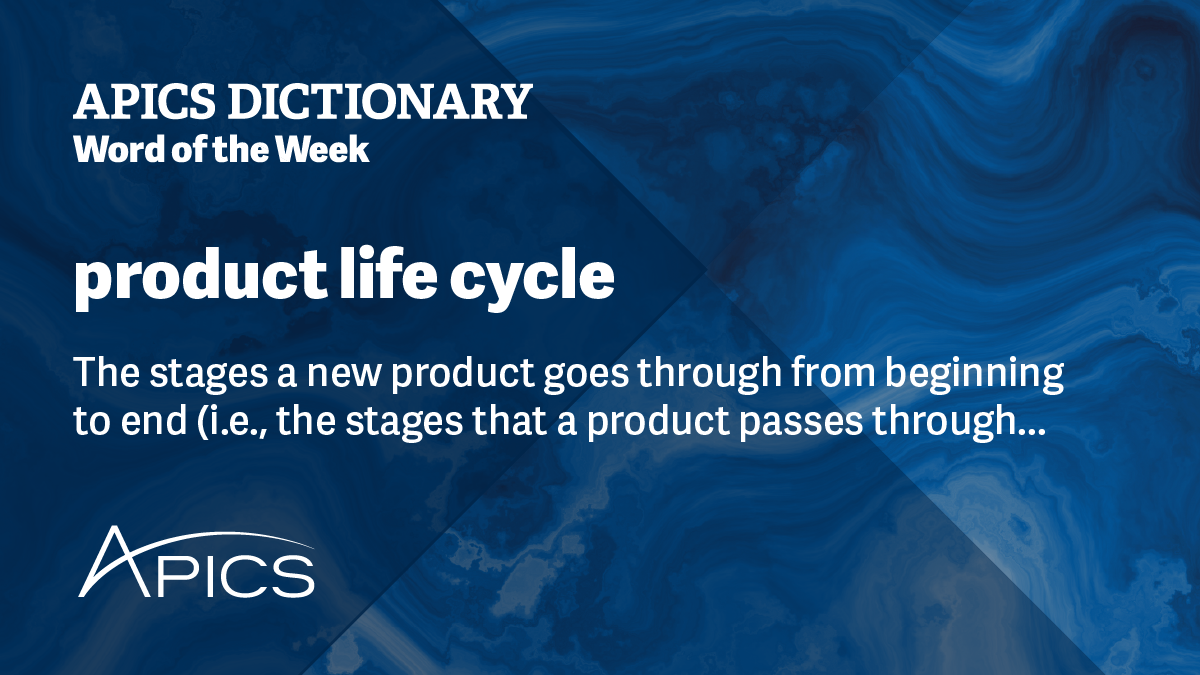 APICS DICTIONARY
Word of the Week

product life cycle

The stages a new product goes through from beginning to end (i.e., the stages that a product passes through...

APICS